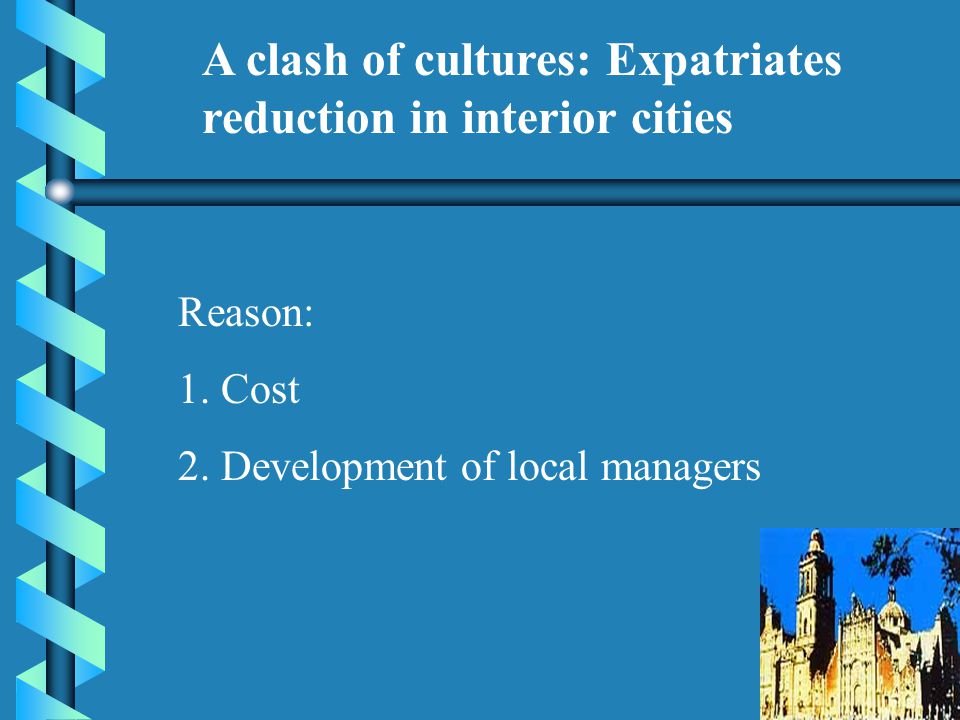 A clash of cultures: Expatriates reduction in interior cities

Reason:

1. Cost

2. Development of local managers